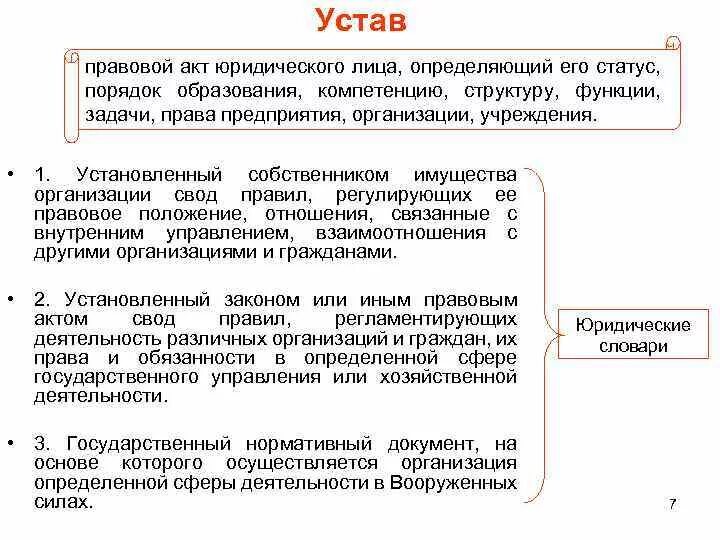 Устав

правовой акт юридического лица, определяющий его статус, порядок образования, компетенцию, структуру, функции, задачи, права предприятия, организации, учреждения.

• 1. Установленный собственником имущества организации свод правил, регулирующих ее правовое положение, отношения, связанные с внутренним управлением, взаимоотношения с другими организациями и гражданами.

• 2. Установленный законом или иным правовым актом свод правил, регламентирующих деятельность различных организаций и граждан, их права и обязанности в определенной сфере государственного управления или хозяйственной деятельности.

• 3. Государственный нормативный документ, на основе которого осуществляется организация определенной сферы деятельности в Вооруженных силах.

Юридические словари

7